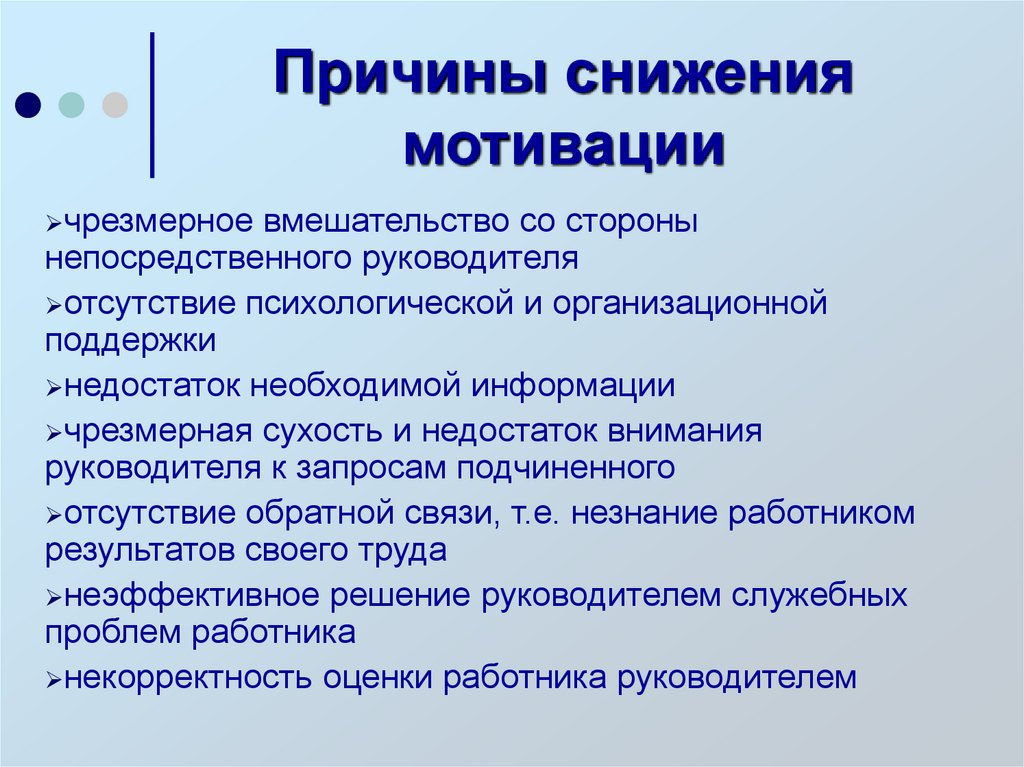 Причины снижения мотивации

➢чрезмерное вмешательство со стороны непосредственного руководителя

➢отсутствие психологической и организационной поддержки

➢недостаток необходимой информации

➢чрезмерная сухость и недостаток внимания руководителя к запросам подчиненного

➢отсутствие обратной связи, т.е. незнание работником результатов своего труда

➢неэффективное решение руководителем служебных проблем работника

➢некорректность оценки работника руководителем